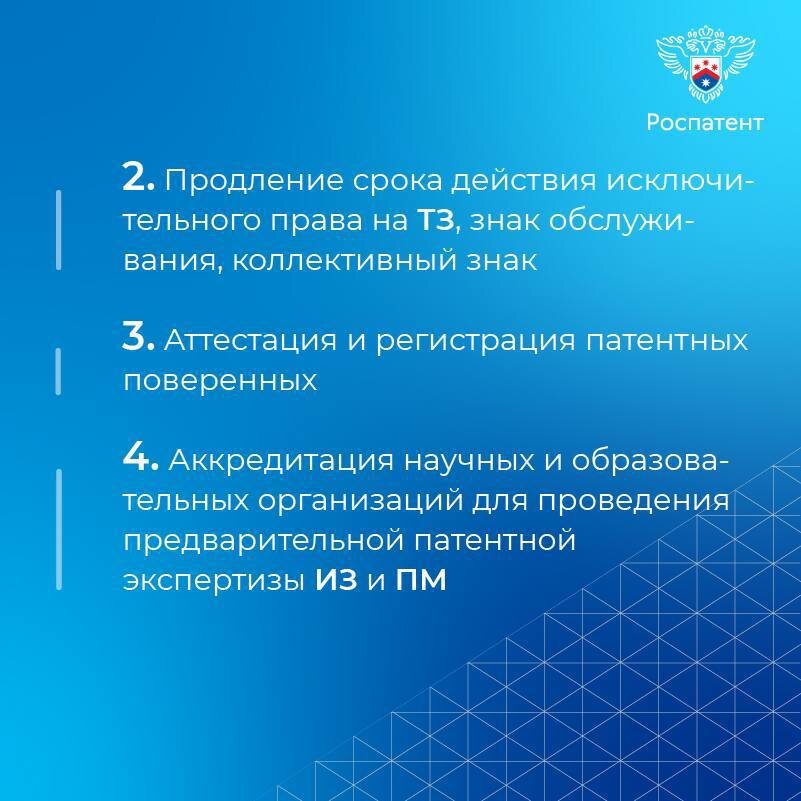 Роспатент

2. Продление срока действия исключительного права на ТЗ, знак обслуживания, коллективный знак

3. Аттестация и регистрация патентных поверенных

4. Аккредитация научных и образовательных организаций для проведения предварительной патентной экспертизы ИЗ и ПМ